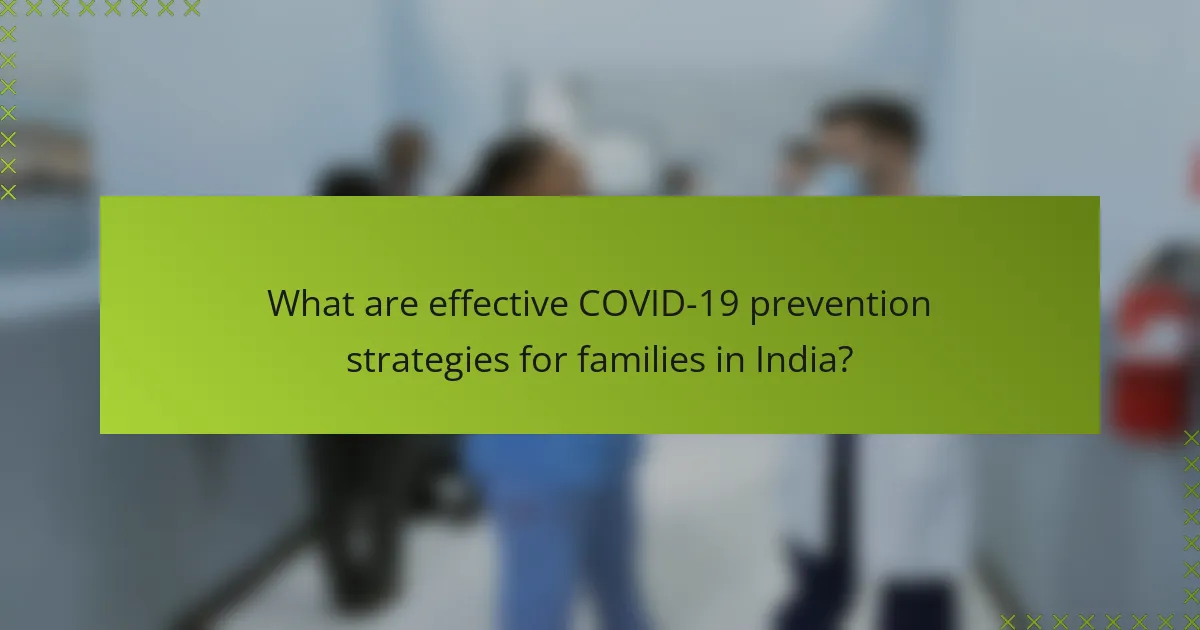 What are effective COVID-19 prevention strategies for families in India?